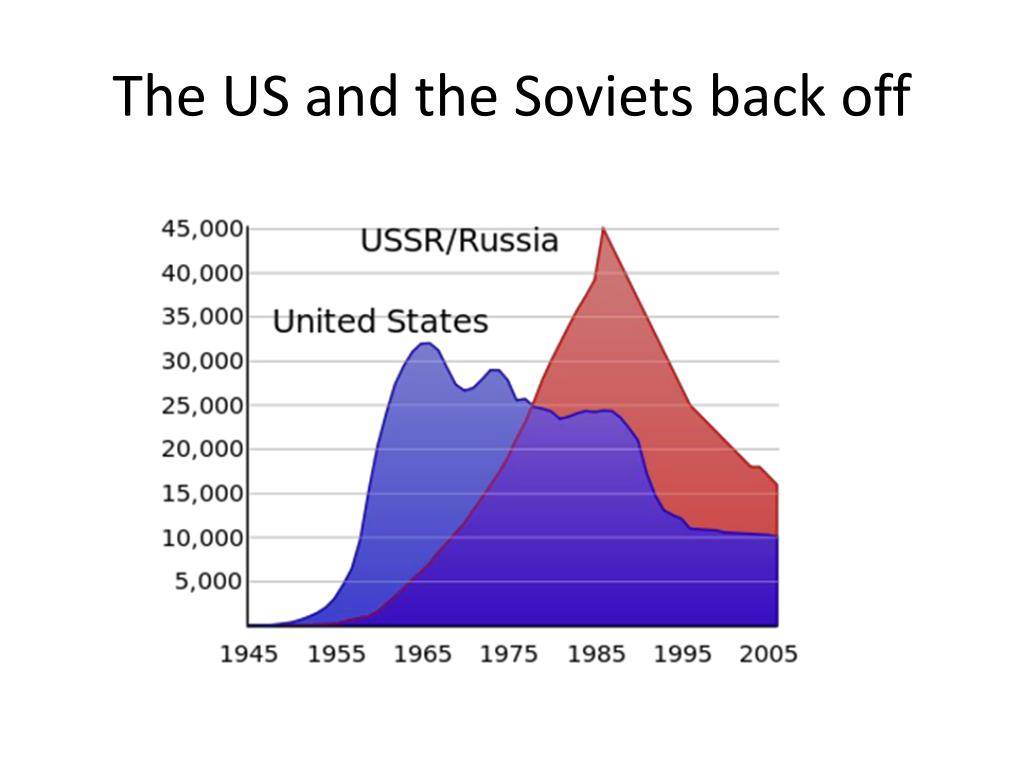 The US and the Soviets back off

45,000
40,000
35,000
30,000
25,000
20,000
15,000
10,000
5,000

USSR/Russia
United States

1945 1955 1965 1975 1985 1995 2005